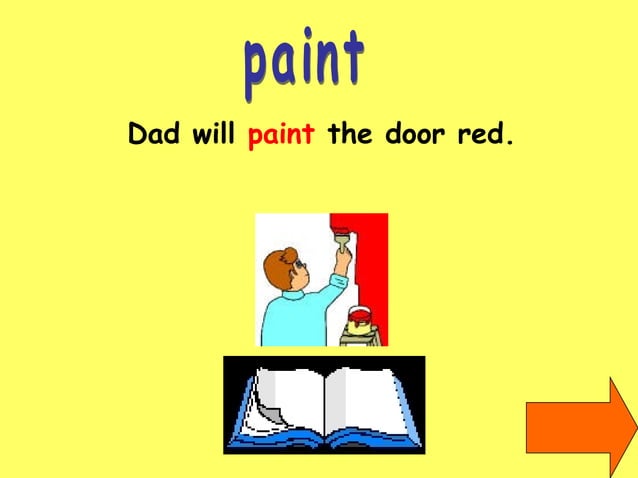 paint

Dad will paint the door red.